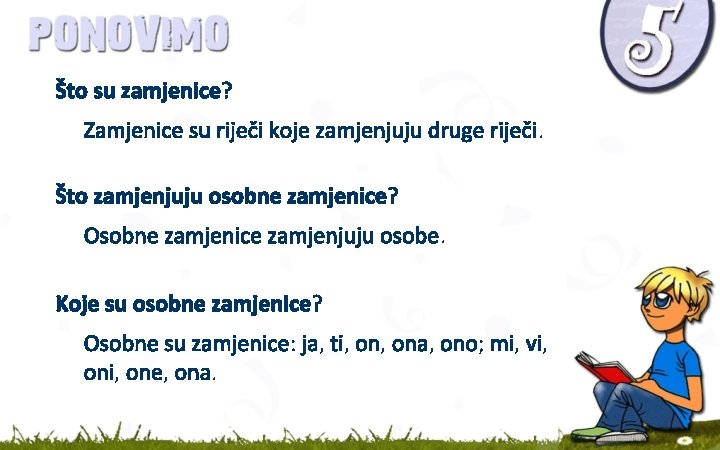 PONOVIMO

5

Što su zamjenice?

Zamjenice su riječi koje zamjenjuju druge riječi.

Što zamjenjuju osobne zamjenice?

Osobne zamjenice zamjenjuju osobe.

Koje su osobne zamjenice?

Osobne su zamjenice: ja, ti, on, ona, ono; mi, vi, oni, one, ona.